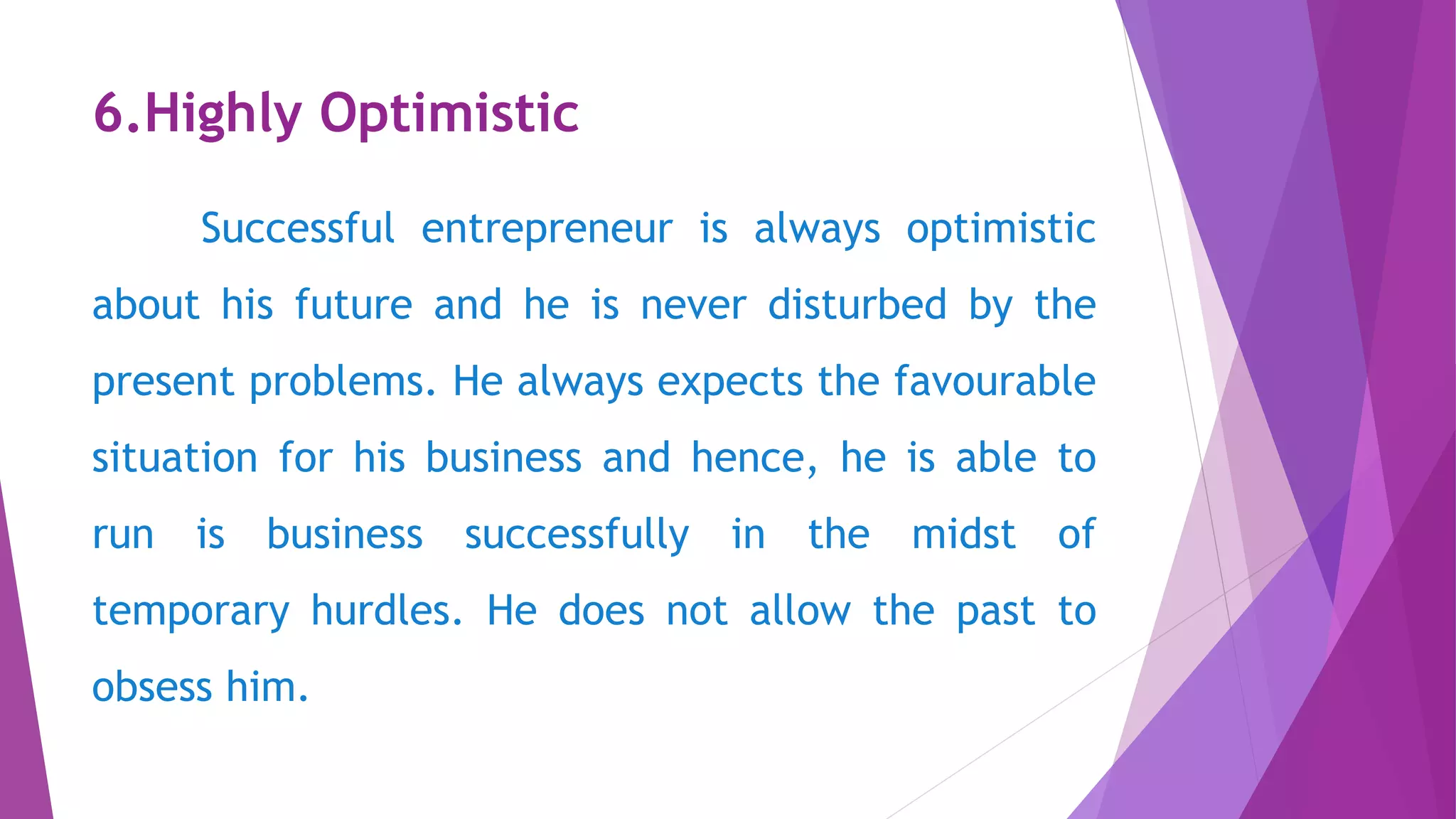 6.Highly Optimistic

Successful entrepreneur is always optimistic about his future and he is never disturbed by the present problems. He always expects the favourable situation for his business and hence, he is able to run is business successfully in the midst of temporary hurdles. He does not allow the past to obsess him.